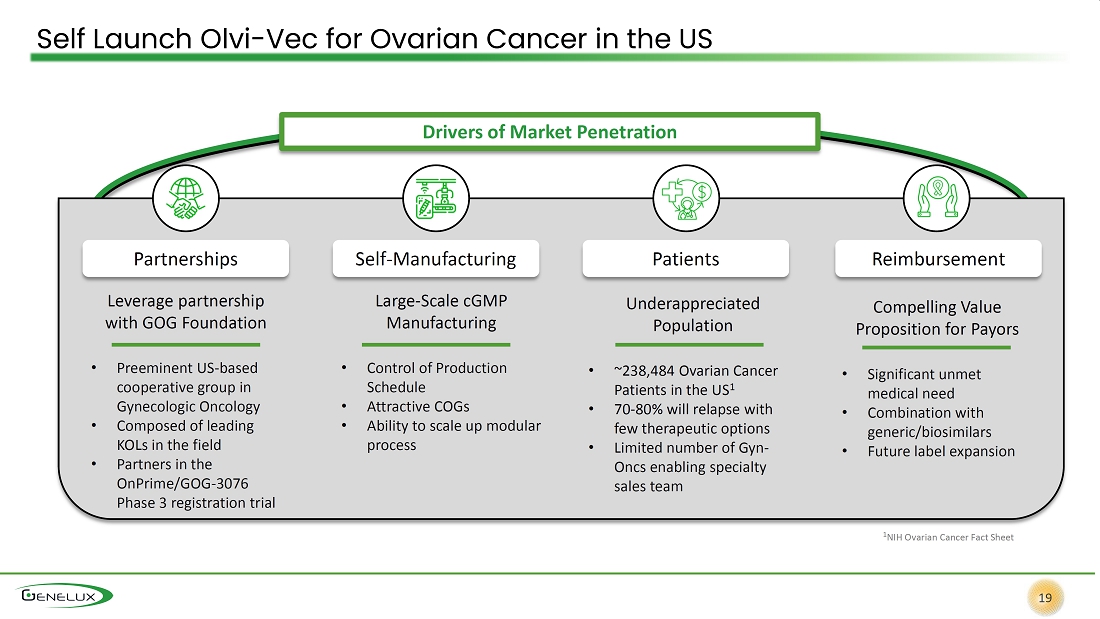 Self Launch Olvi-Vec for Ovarian Cancer in the US

Drivers of Market Penetration

Partnerships

Leverage partnership with GOG Foundation

• Preeminent US-based cooperative group in Gynecologic Oncology
• Composed of leading KOLs in the field
• Partners in the OnPrime/GOG-3076 Phase 3 registration trial

Self-Manufacturing

Large-Scale cGMP Manufacturing

• Control of Production Schedule
• Attractive COGs
• Ability to scale up modular process

Patients

Underappreciated Population

• ~238,484 Ovarian Cancer Patients in the US$^{1}$
• 70-80% will relapse with few therapeutic options
• Limited number of Gyn-Oncs enabling specialty sales team

Reimbursement

Compelling Value Proposition for Payors

• Significant unmet medical need
• Combination with generic/biosimilars
• Future label expansion

$^{1}$NIH Ovarian Cancer Fact Sheet

GENELUX

19